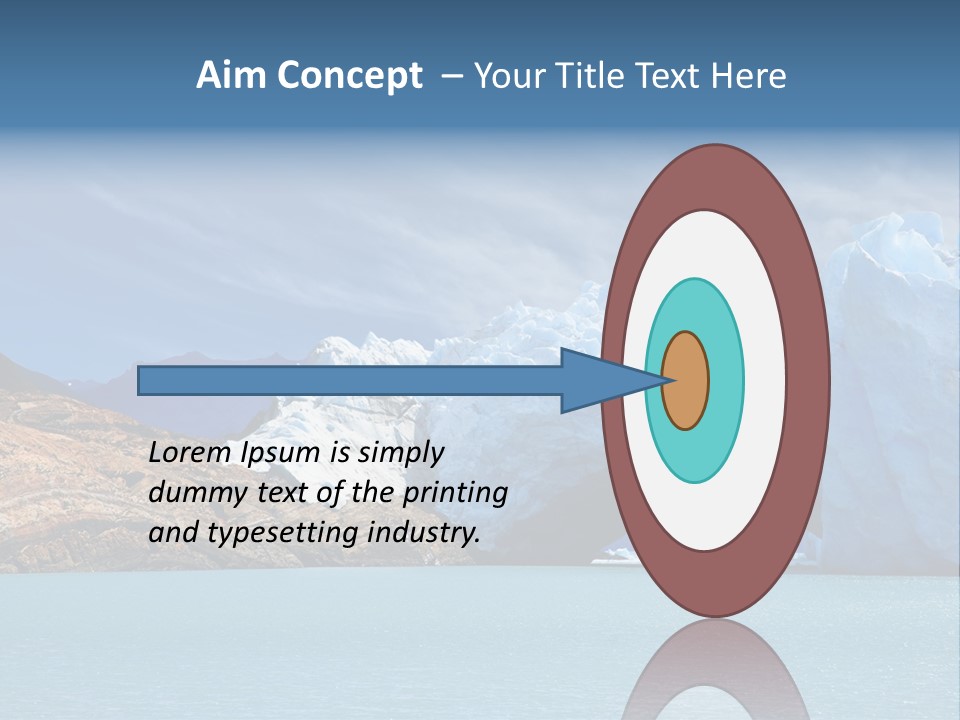 Aim Concept – Your Title Text Here

Lorem Ipsum is simply dummy text of the printing and typesetting industry.